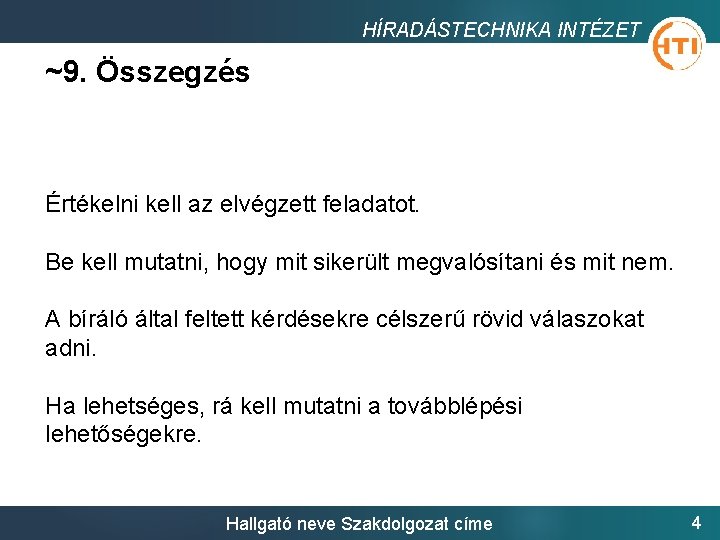 HÍRADÁSTECHNIKA INTÉZET

HTI

~9. Összegzés

Értékelni kell az elvégzett feladatot.

Be kell mutatni, hogy mit sikerült megvalósítani és mit nem.

A bíráló által feltett kérdésekre célszerű rövid válaszokat adni.

Ha lehetséges, rá kell mutatni a továbblépési lehetőségekre.

Hallgató neve Szakdolgozat címe

4